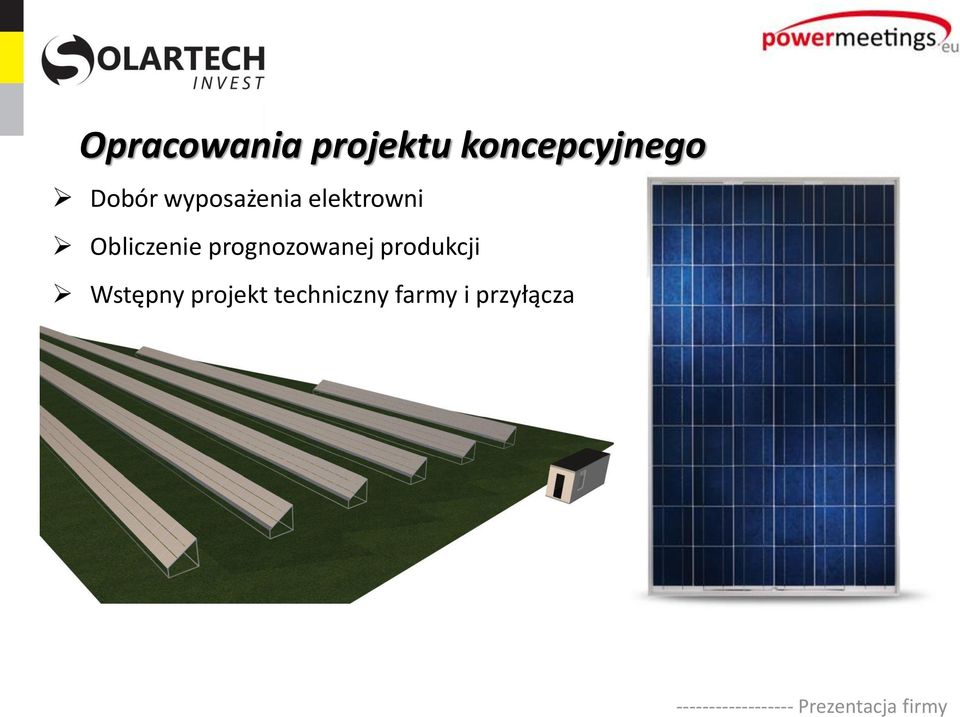 SOLARTECH
INVEST

powermeetings.eu

Opracowania projektu koncepcyjnego

➢ Dobór wyposażenia elektrowni

➢ Obliczenie prognozowanej produkcji

➢ Wstępny projekt techniczny farmy i przyłącza

------------------ Prezentacja firmy